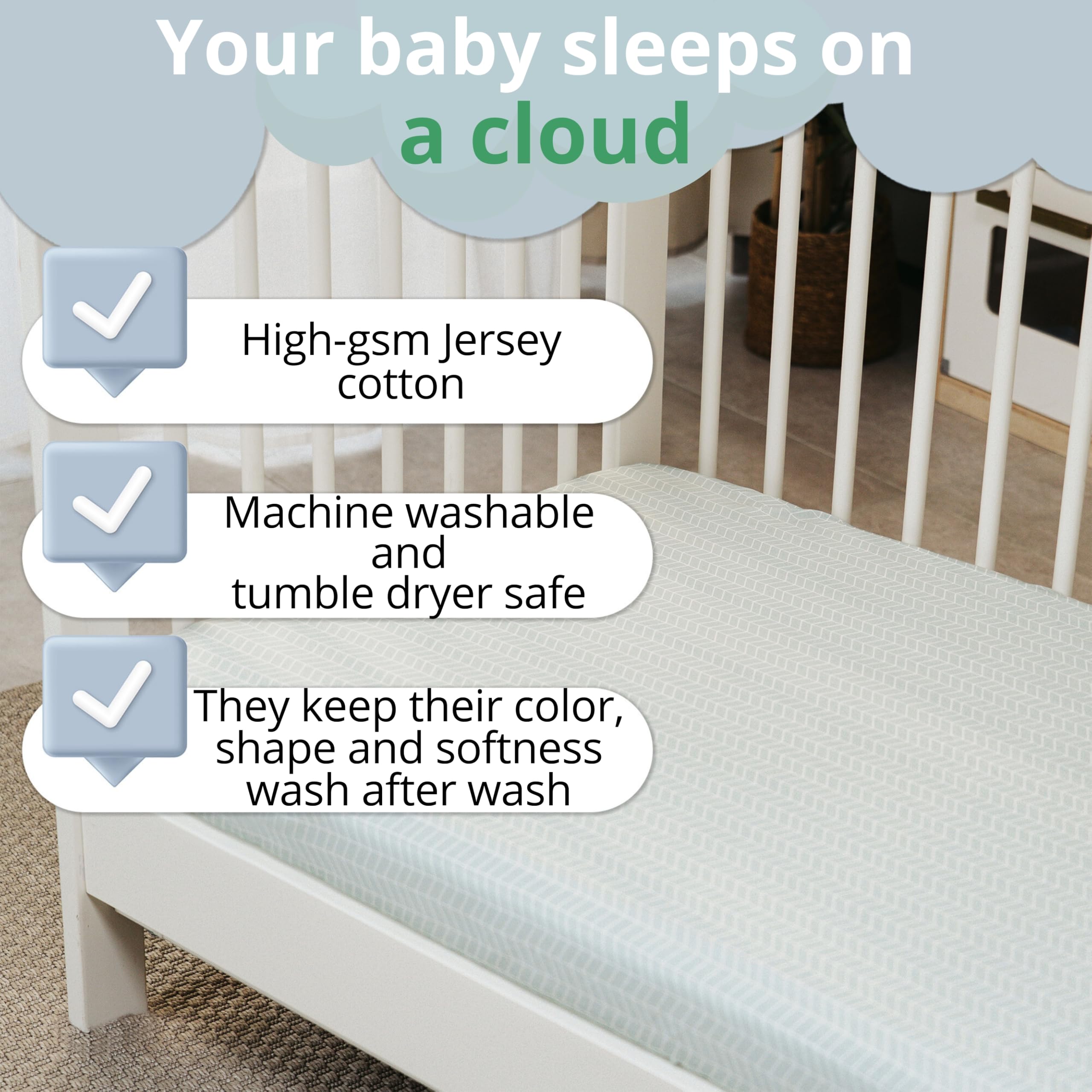 Your baby sleeps on a cloud

High-gsm Jersey cotton

Machine washable and tumble dryer safe

They keep their color, shape and softness wash after wash